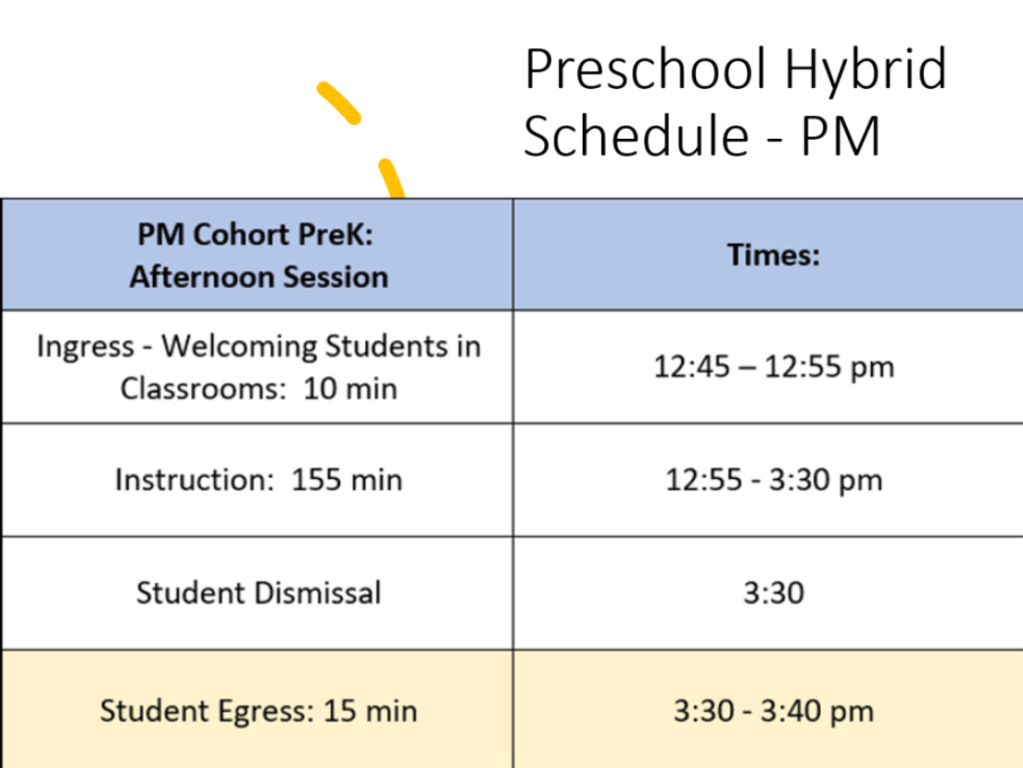 Preschool Hybrid Schedule - PM

| PM Cohort PreK: Afternoon Session | Times: |
|---|---|
| Ingress - Welcoming Students in Classrooms: 10 min | 12:45 – 12:55 pm |
| Instruction: 155 min | 12:55 - 3:30 pm |
| Student Dismissal | 3:30 |
| Student Egress: 15 min | 3:30 - 3:40 pm |